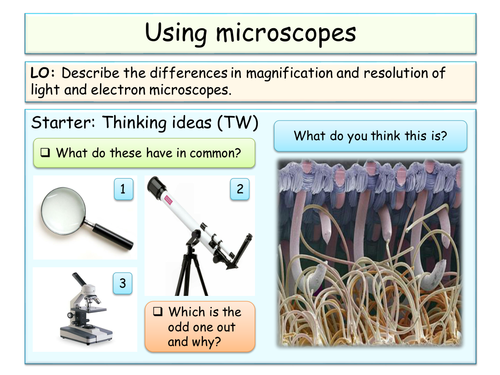 Using microscopes

LO: Describe the differences in magnification and resolution of light and electron microscopes.

Starter: Thinking ideas (TW)

❑ What do these have in common?

1

2

3

❑ Which is the odd one out and why?

What do you think this is?